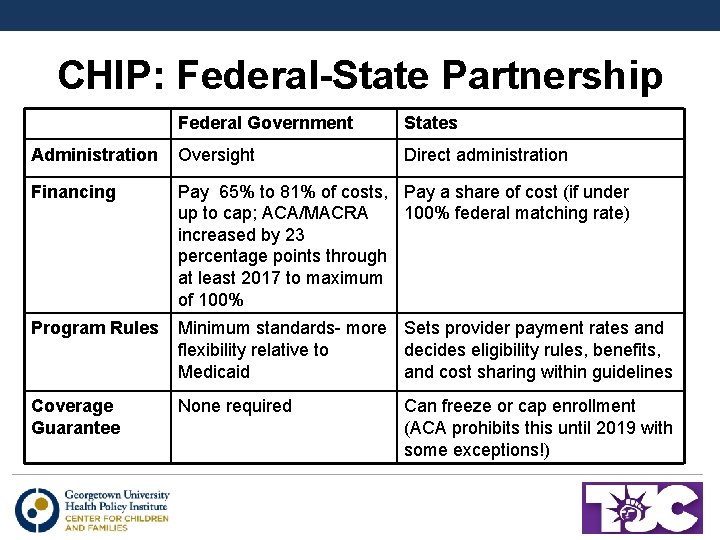 CHIP: Federal-State Partnership

| | Federal Government | States |
|---|---|---|
| Administration | Oversight | Direct administration |
| Financing | Pay 65% to 81% of costs, up to cap; ACA/MACRA increased by 23 percentage points through at least 2017 to maximum of 100% | Pay a share of cost (if under 100% federal matching rate) |
| Program Rules | Minimum standards- more flexibility relative to Medicaid | Sets provider payment rates and decides eligibility rules, benefits, and cost sharing within guidelines |
| Coverage Guarantee | None required | Can freeze or cap enrollment (ACA prohibits this until 2019 with some exceptions!) |

Georgetown University Health Policy Institute
CENTER FOR CHILDREN AND FAMILIES

TJC